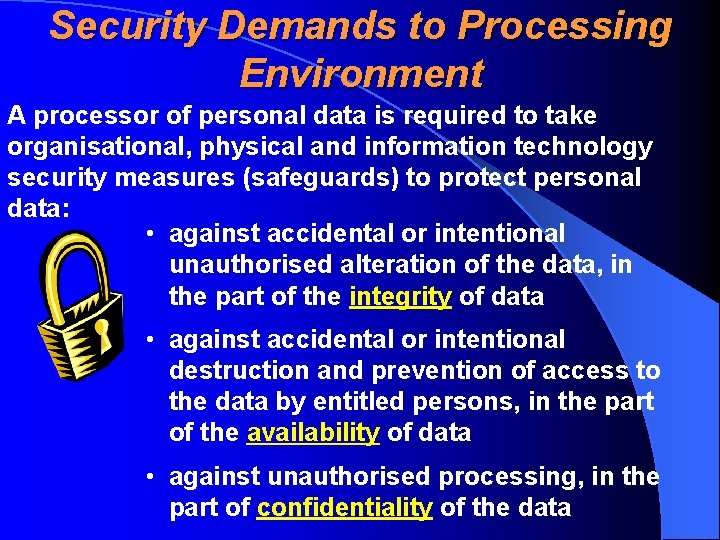 Security Demands to Processing Environment

A processor of personal data is required to take organisational, physical and information technology security measures (safeguards) to protect personal data:

• against accidental or intentional unauthorised alteration of the data, in the part of the integrity of data

• against accidental or intentional destruction and prevention of access to the data by entitled persons, in the part of the availability of data

• against unauthorised processing, in the part of confidentiality of the data